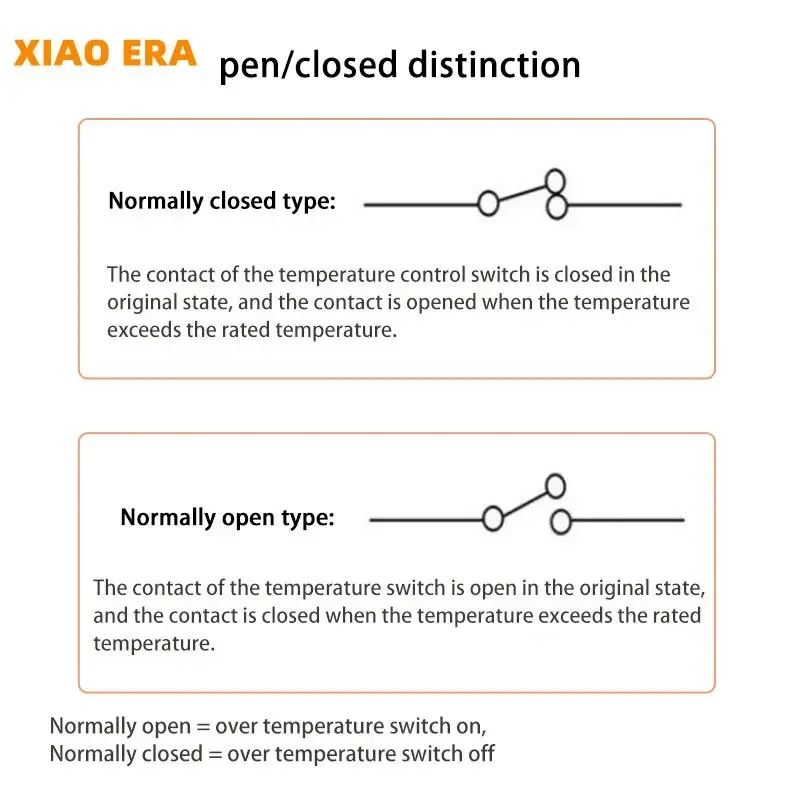 XIAO ERA pen/closed distinction

Normally closed type:

The contact of the temperature control switch is closed in the original state, and the contact is opened when the temperature exceeds the rated temperature.

Normally open type:

The contact of the temperature switch is open in the original state, and the contact is closed when the temperature exceeds the rated temperature.

Normally open = over temperature switch on,
Normally closed = over temperature switch off